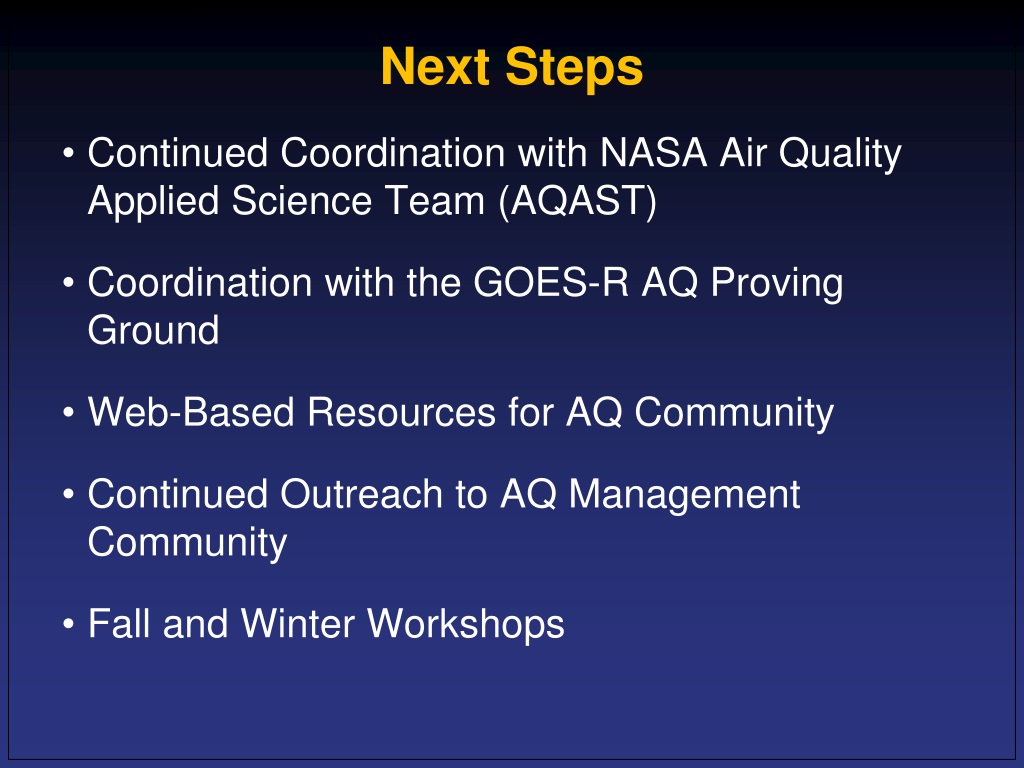 Next Steps

• Continued Coordination with NASA Air Quality Applied Science Team (AQAST)

• Coordination with the GOES-R AQ Proving Ground

• Web-Based Resources for AQ Community

• Continued Outreach to AQ Management Community

• Fall and Winter Workshops